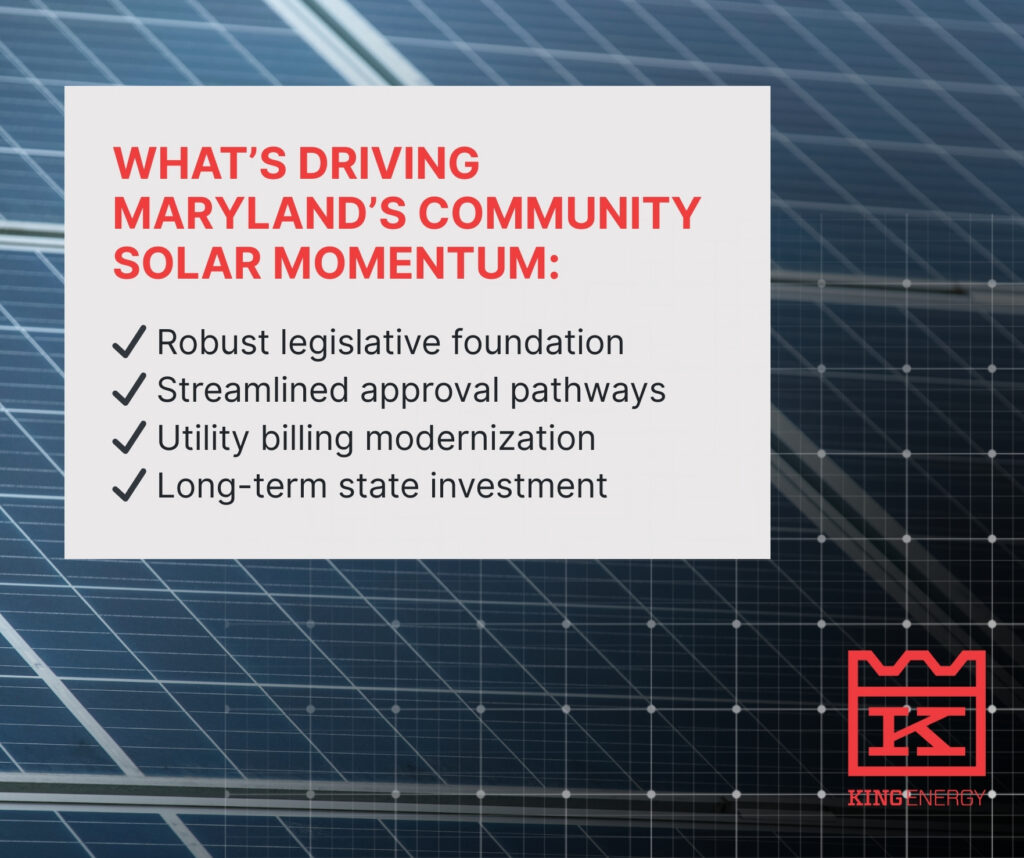 WHAT'S DRIVING MARYLAND'S COMMUNITY SOLAR MOMENTUM:

✓ Robust legislative foundation
✓ Streamlined approval pathways
✓ Utility billing modernization
✓ Long-term state investment

K

KING ENERGY